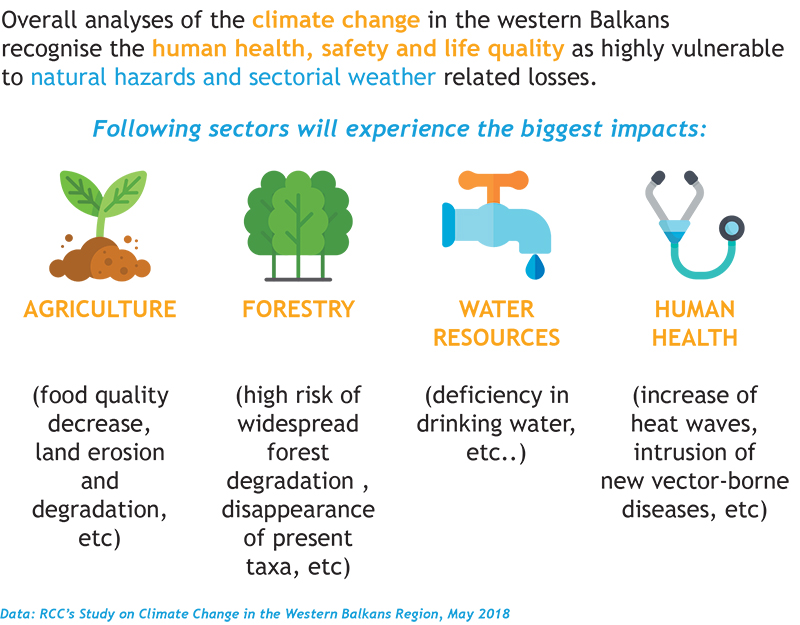 Overall analyses of the climate change in the western Balkans recognise the human health, safety and life quality as highly vulnerable to natural hazards and sectorial weather related losses.

Following sectors will experience the biggest impacts:

AGRICULTURE

(food quality decrease, land erosion and degradation, etc)

FORESTRY

(high risk of widespread forest degradation , disappearance of present taxa, etc)

WATER RESOURCES

(deficiency in drinking water, etc..)

HUMAN HEALTH

(increase of heat waves, intrusion of new vector-borne diseases, etc)

Data: RCC's Study on Climate Change in the Western Balkans Region, May 2018